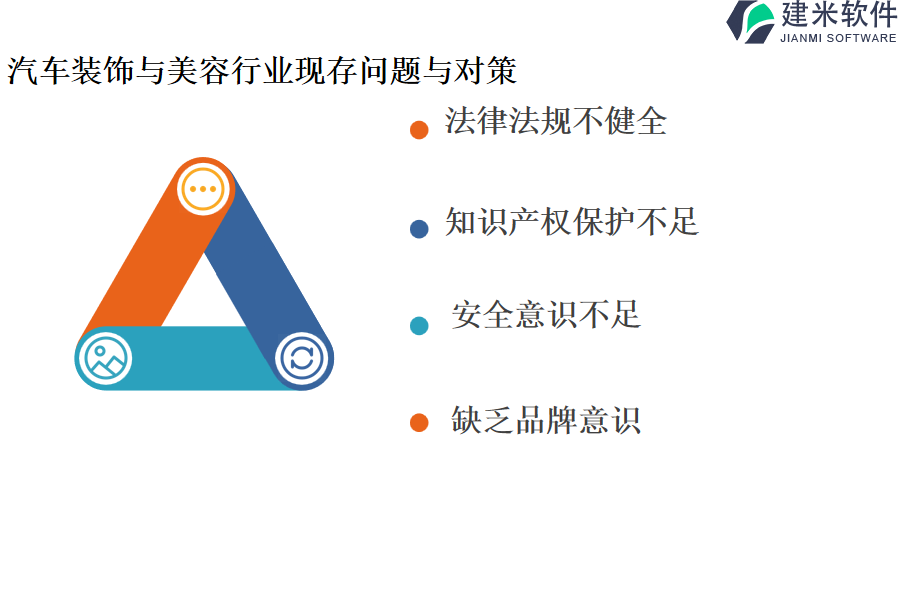 建米软件
JIANMI SOFTWARE

汽车装饰与美容行业现存问题与对策

法律法规不健全

知识产权保护不足

安全意识不足

缺乏品牌意识